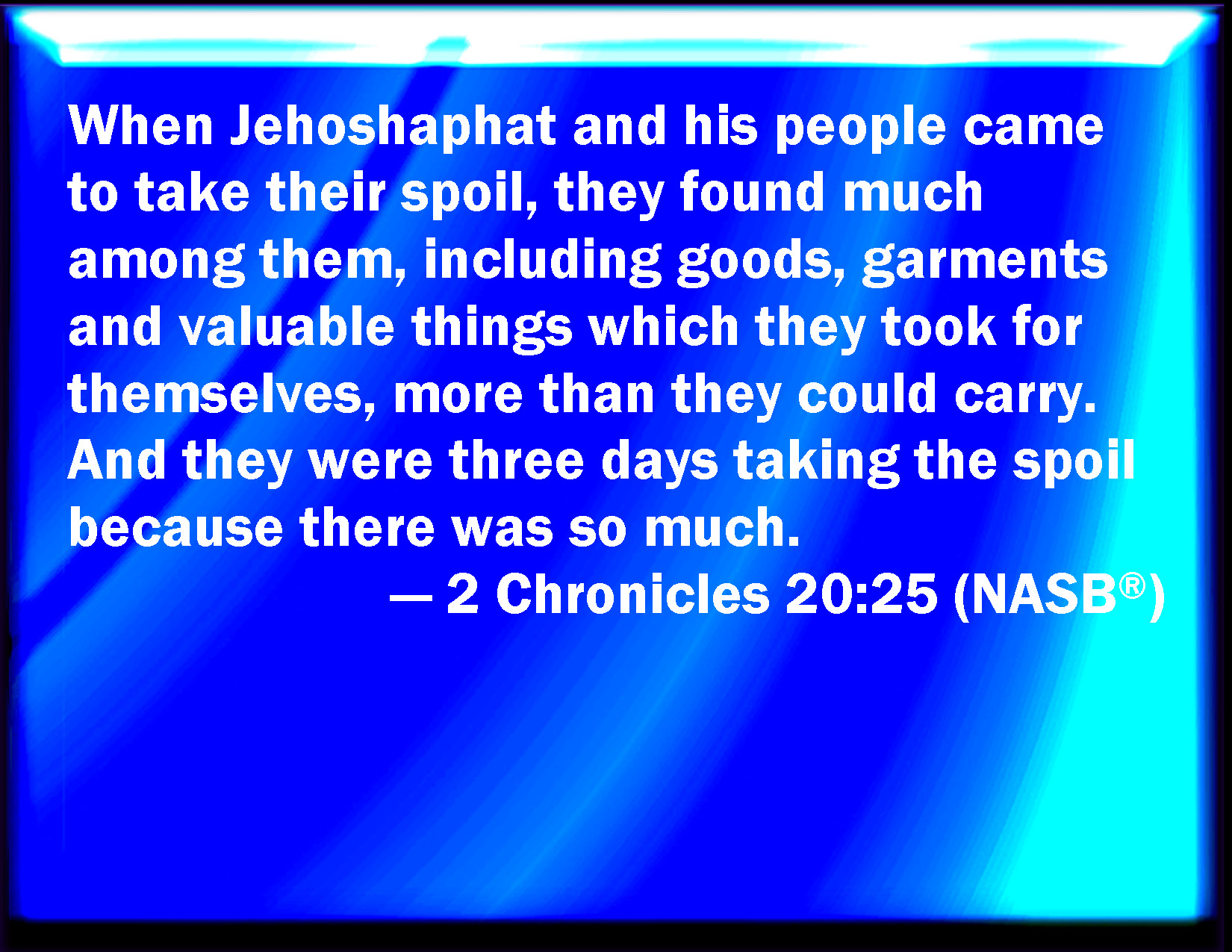 When Jehoshaphat and his people came to take their spoil, they found much among them, including goods, garments and valuable things which they took for themselves, more than they could carry. And they were three days taking the spoil because there was so much.

— 2 Chronicles 20:25 (NASB®)